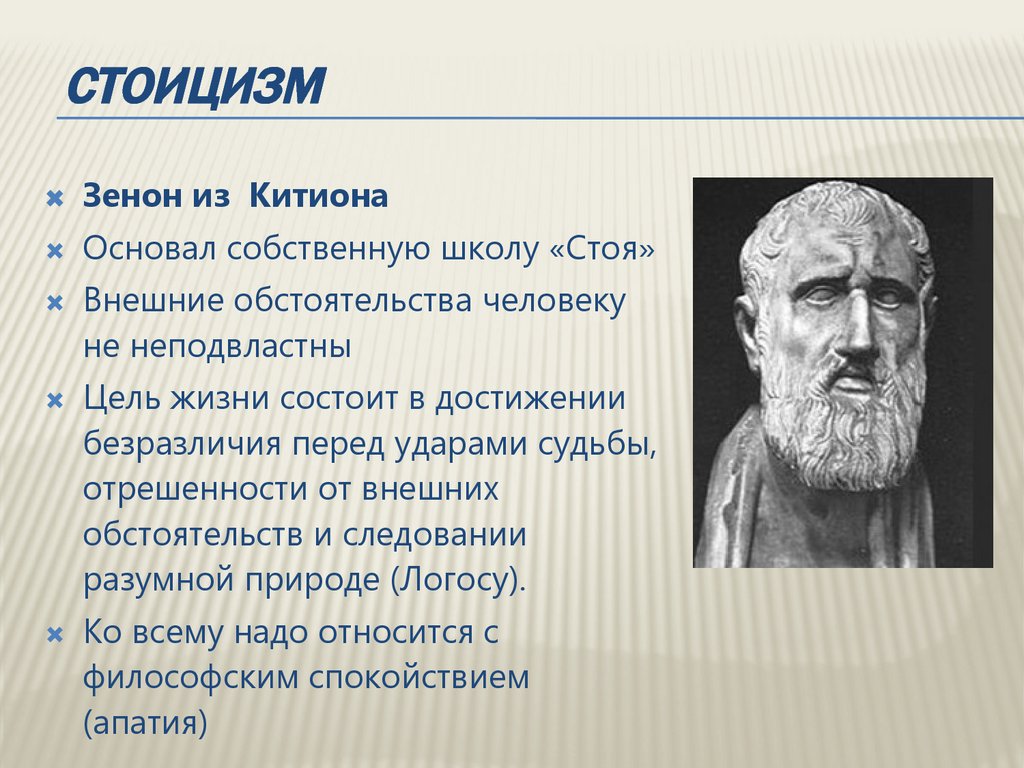 СТОИЦИЗМ

Зенон из  Китиона

Основал собственную школу «Стоя»

Внешние обстоятельства человеку не неподвластны

Цель жизни состоит в достижении безразличия перед ударами судьбы, отрешенности от внешних обстоятельств и следовании разумной природе (Логосу).

Ко всему надо относится с философским спокойствием (апатия)